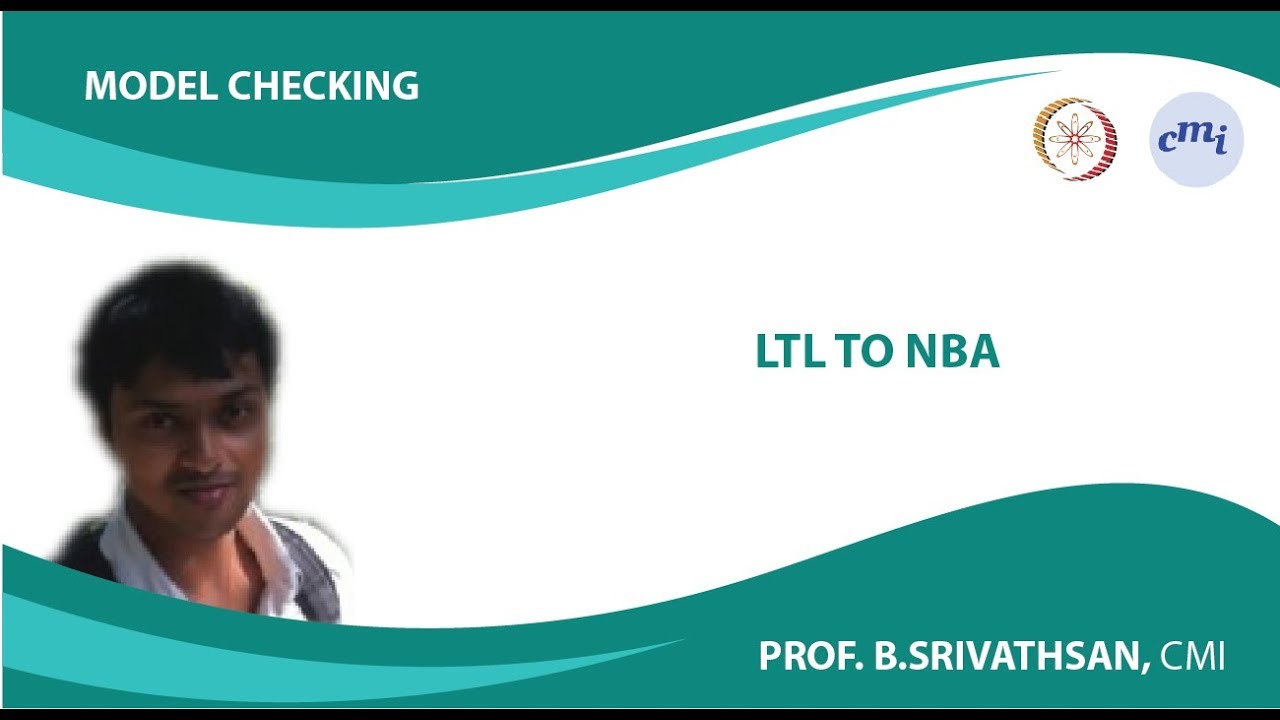 MODEL CHECKING

cmi

LTL TO NBA

PROF. B.SRIVATHSAN, CMI